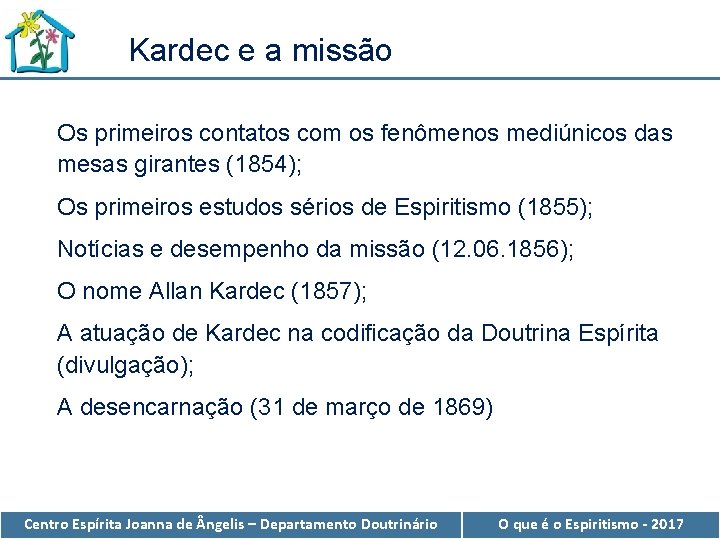 Kardec e a missão

Os primeiros contatos com os fenômenos mediúnicos das mesas girantes (1854);

Os primeiros estudos sérios de Espiritismo (1855);

Notícias e desempenho da missão (12.06.1856);

O nome Allan Kardec (1857);

A atuação de Kardec na codificação da Doutrina Espírita (divulgação);

A desencarnação (31 de março de 1869)

Centro Espírita Joanna de Ângelis – Departamento Doutrinário

O que é o Espiritismo - 2017